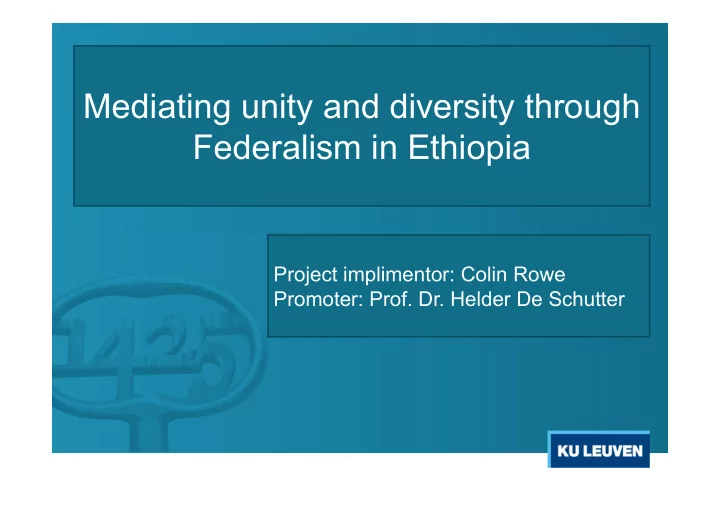 Mediating unity and diversity through Federalism in Ethiopia

Project implimentor: Colin Rowe
Promoter: Prof. Dr. Helder De Schutter

1425

KU LEUVEN